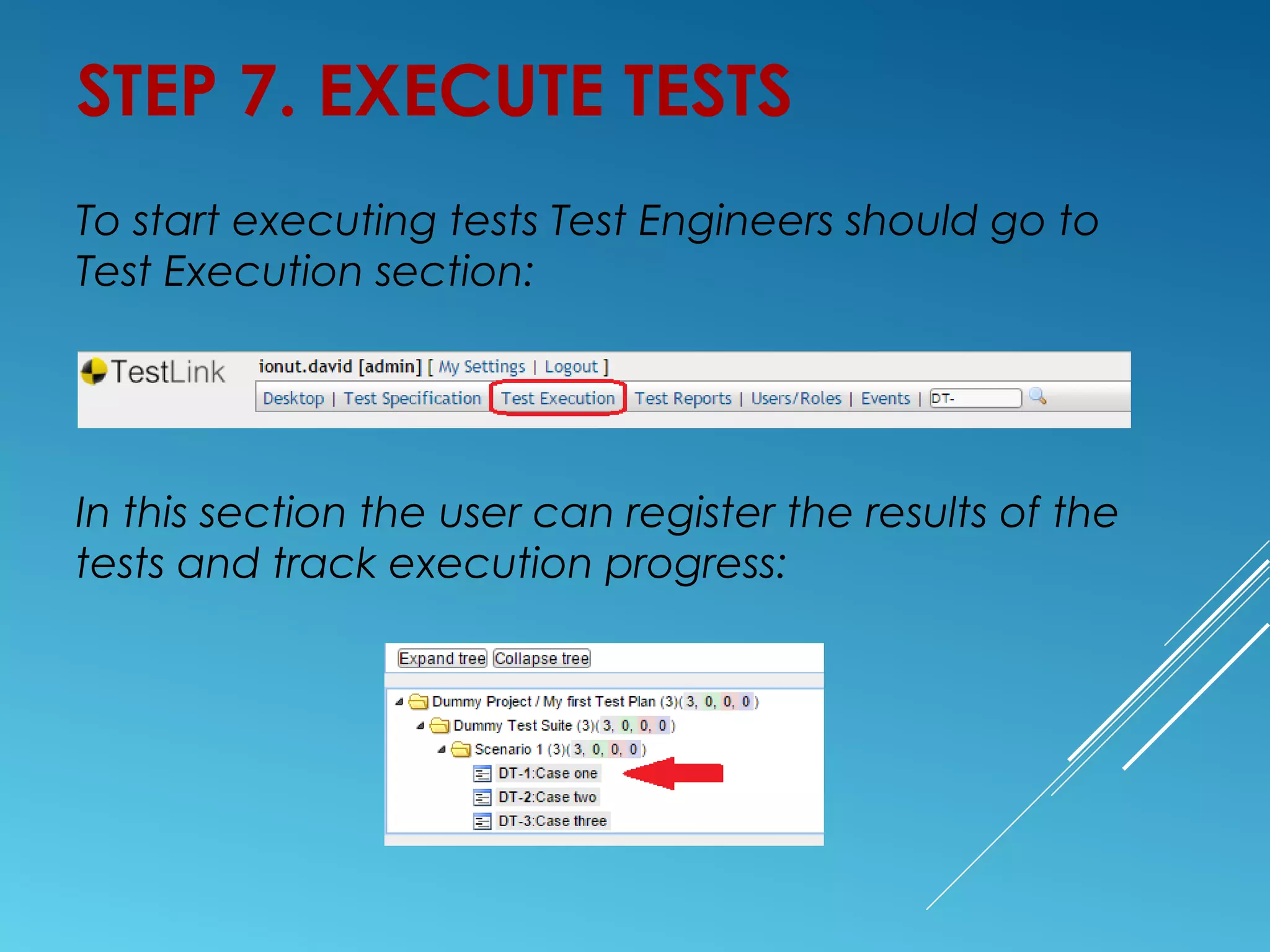 STEP 7. EXECUTE TESTS

To start executing tests Test Engineers should go to Test Execution section:

TestLink ionut.david [admin] [ My Settings | Logout ]

Desktop | Test Specification | Test Execution | Test Reports | Users/Roles | Events | DT-

In this section the user can register the results of the tests and track execution progress:

Expand tree Collapse tree

Dummy Project / My first Test Plan (3)( 3, 0, 0, 0 )
Dummy Test Suite (3)( 3, 0, 0, 0 )
Scenario 1 (3)( 3, 0, 0, 0 )
DT-1:Case one
DT-2:Case two
DT-3:Case three